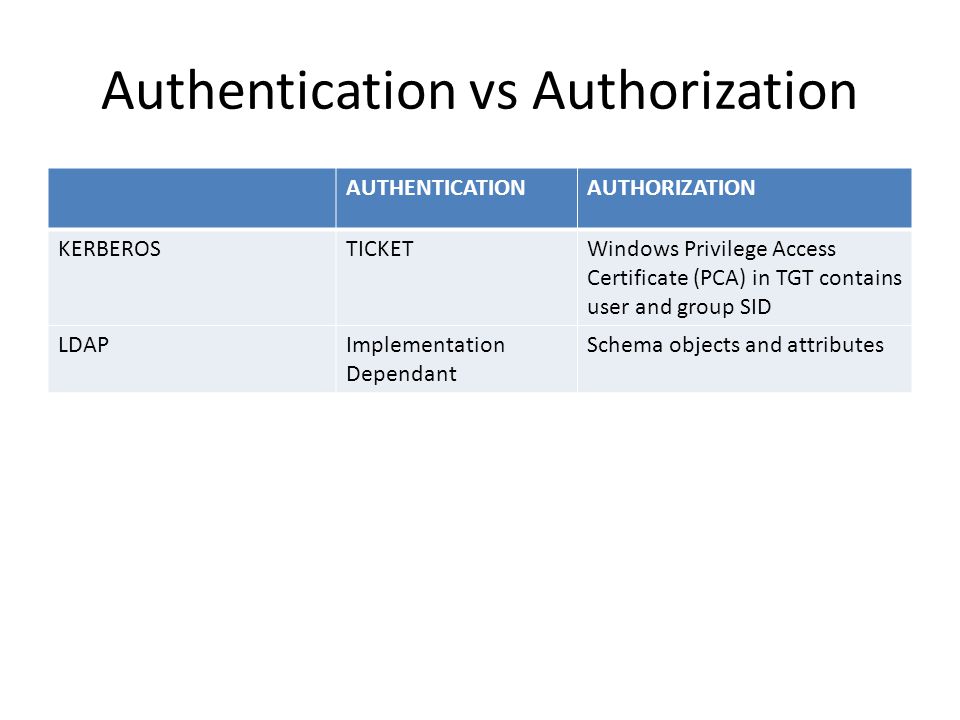 Authentication vs Authorization

| | AUTHENTICATION | AUTHORIZATION |
|---|---|---|
| KERBEROS | TICKET | Windows Privilege Access Certificate (PCA) in TGT contains user and group SID |
| LDAP | Implementation Dependant | Schema objects and attributes |